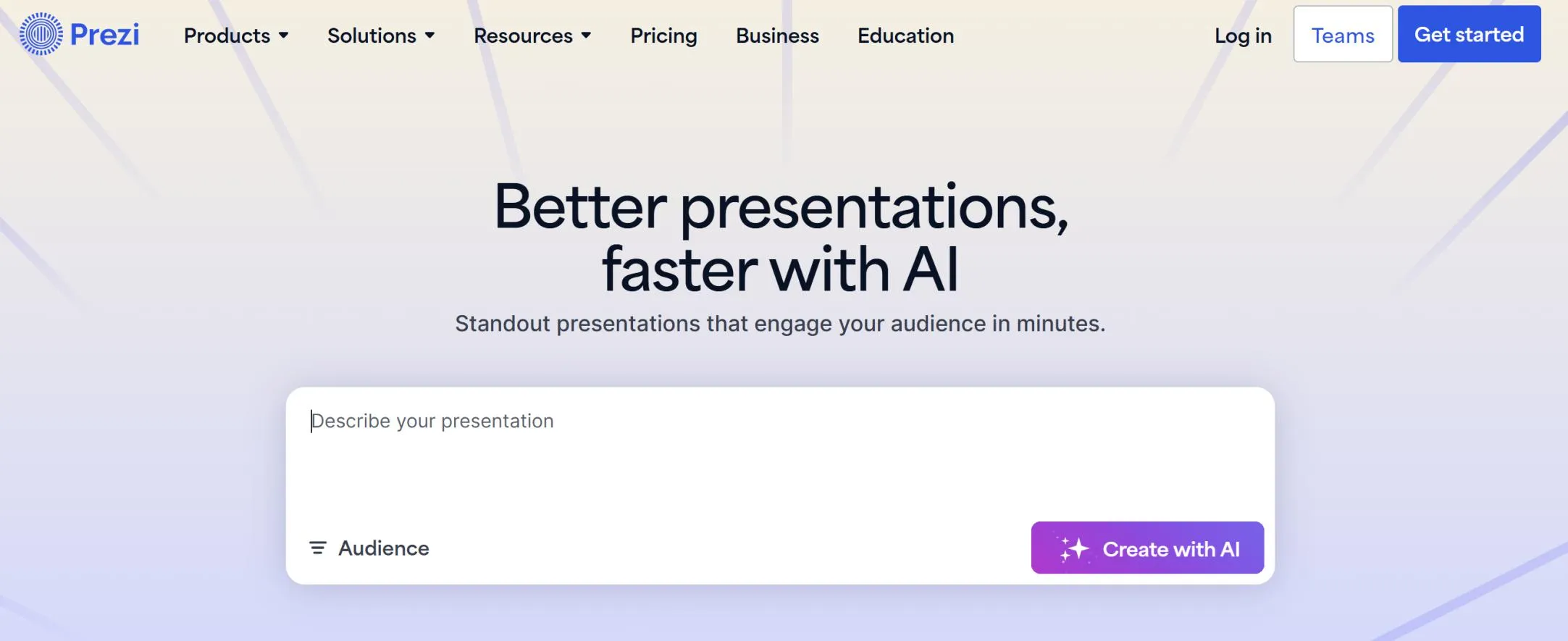 Prezi Products Solutions Resources Pricing Business Education Log in Teams Get started

Better presentations, faster with AI

Standout presentations that engage your audience in minutes.

Describe your presentation

Audience

Create with AI